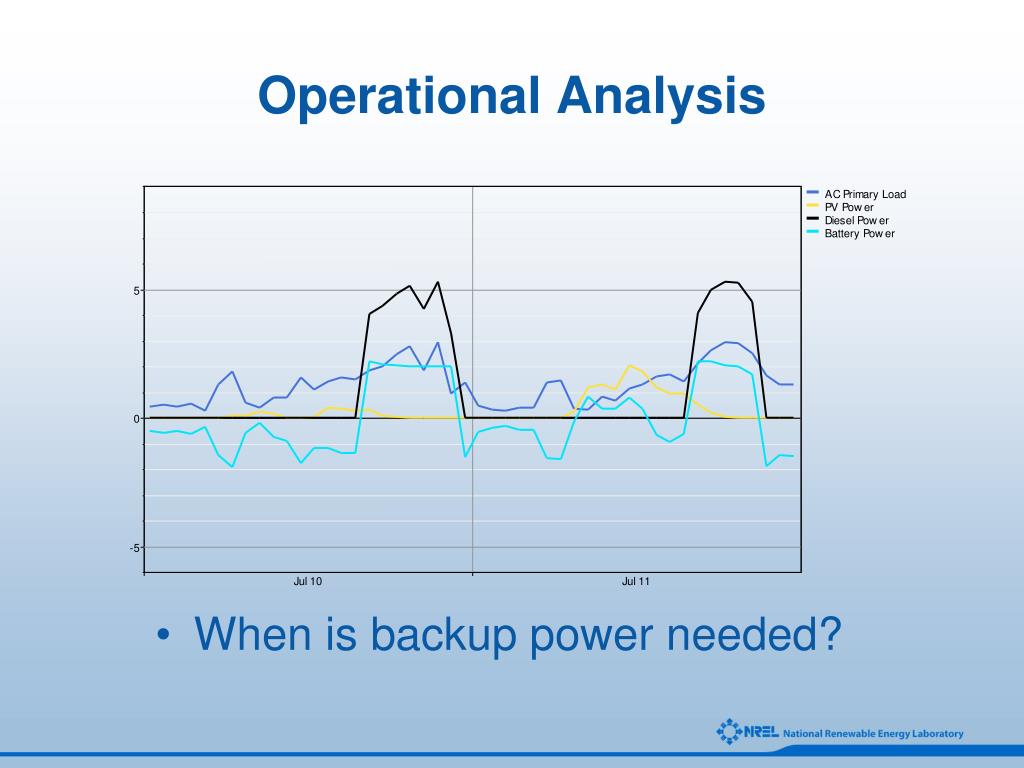 Operational Analysis

AC Primary Load
PV Power
Diesel Power
Battery Power

5
0
-5

Jul 10
Jul 11

• When is backup power needed?

NREL National Renewable Energy Laboratory